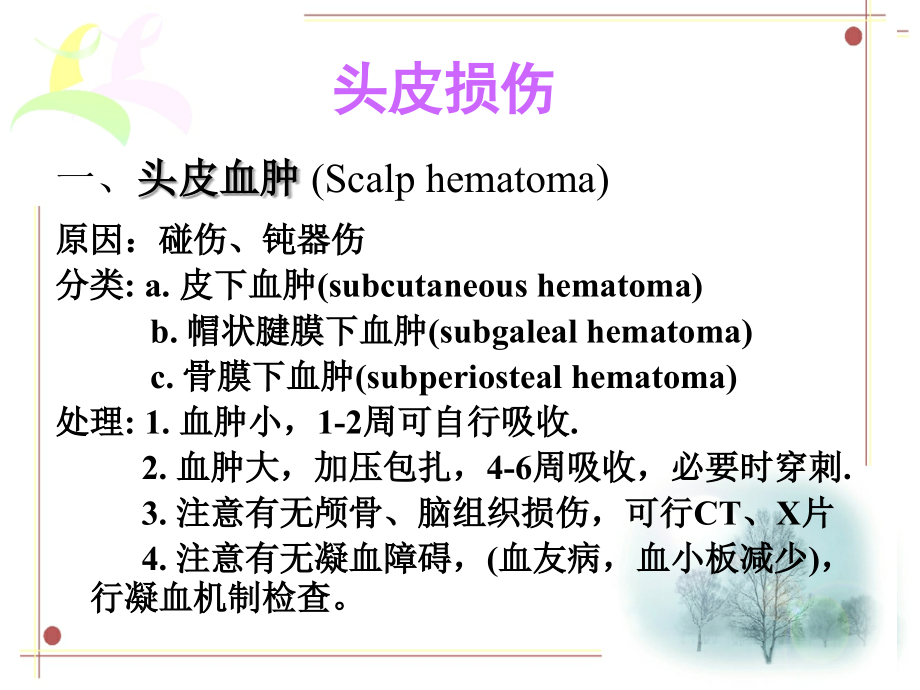 头皮损伤

一、头皮血肿 (Scalp hematoma)

原因：碰伤、钝器伤

分类: a. 皮下血肿(subcutaneous hematoma)

b. 帽状腱膜下血肿(subgaleal hematoma)

c. 骨膜下血肿(subperiosteal hematoma)

处理: 1. 血肿小，1-2周可自行吸收.

2. 血肿大，加压包扎，4-6周吸收，必要时穿刺.

3. 注意有无颅骨、脑组织损伤，可行CT、X片

4. 注意有无凝血障碍，(血友病，血小板减少)，行凝血机制检查。